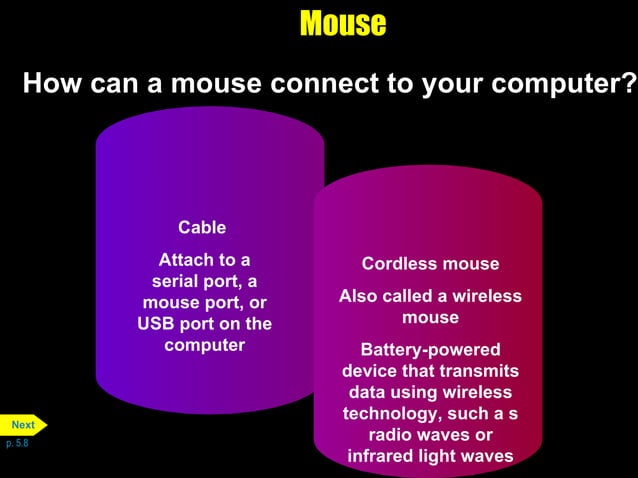 Mouse

How can a mouse connect to your computer?

Cable

Attach to a serial port, a mouse port, or USB port on the computer

Cordless mouse

Also called a wireless mouse

Battery-powered device that transmits data using wireless technology, such a s radio waves or infrared light waves

Next

p. 5.8